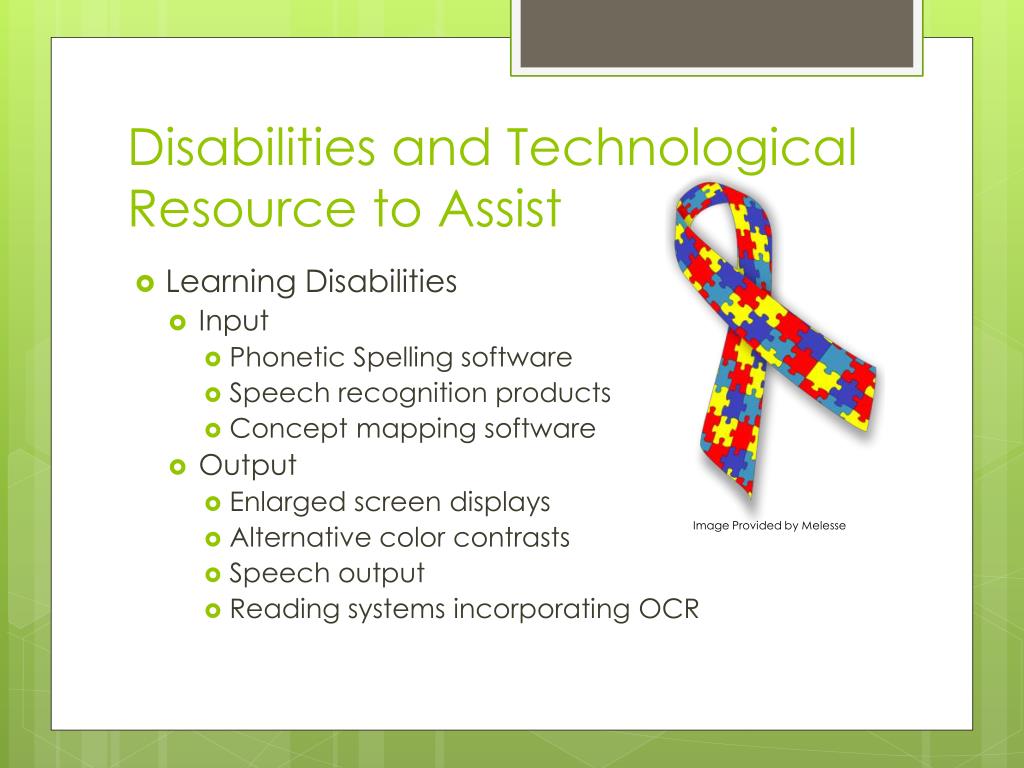 Disabilities and Technological Resource to Assist

Learning Disabilities
Input
Phonetic Spelling software
Speech recognition products
Concept mapping software
Output
Enlarged screen displays
Alternative color contrasts
Speech output
Reading systems incorporating OCR

Image Provided by Melesse